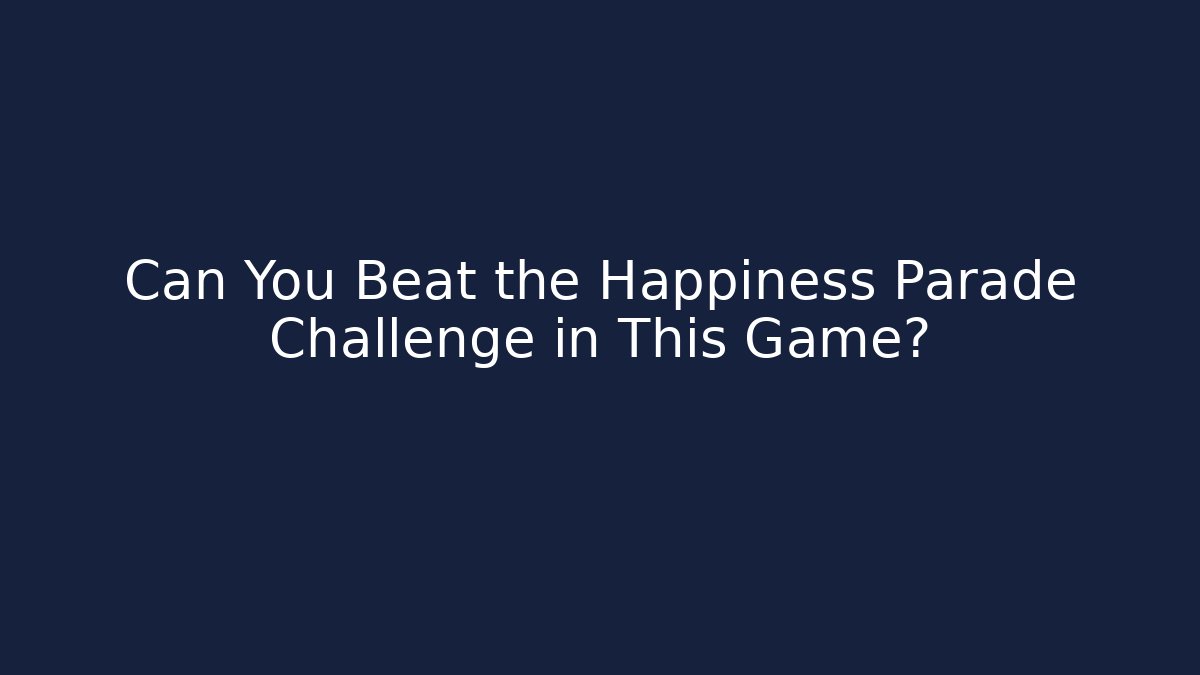 Can You Beat the Happiness Parade Challenge in This Game?